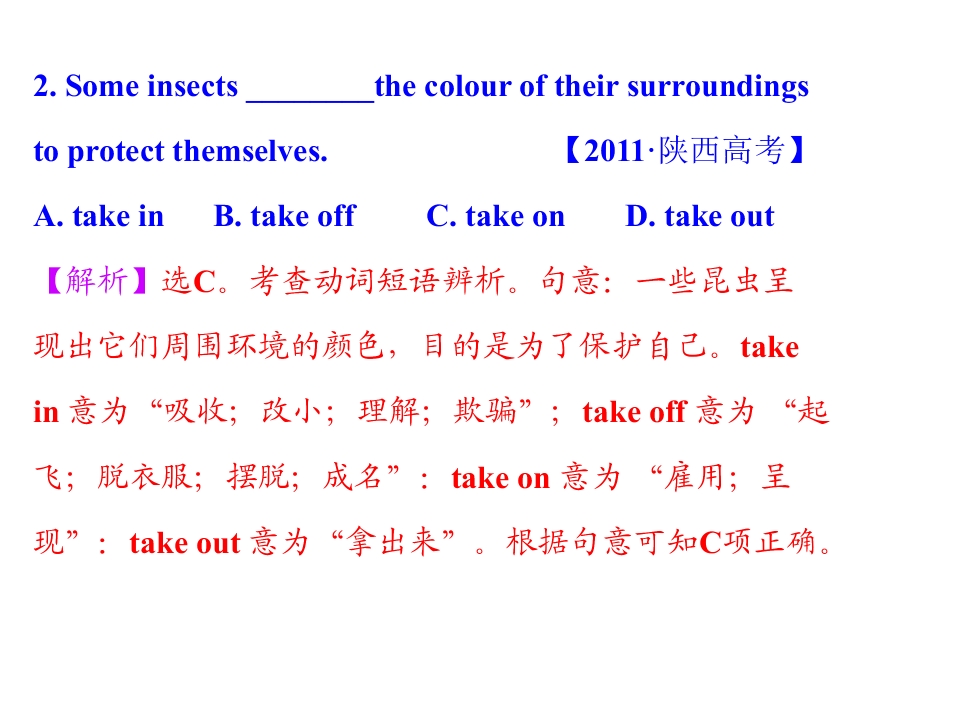 2. Some insects ____the colour of their surroundings to protect themselves. 【2011·陕西高考】

A. take in B. take off C. take on D. take out

【解析】选C。考查动词短语辨析。句意：一些昆虫呈现出它们周围环境的颜色，目的是为了保护自己。take in意为“吸收；改小；理解；欺骗”；take off意为“起飞；脱衣服；摆脱；成名”：take on意为“雇用；呈现”：take out意为“拿出来”。根据句意可知C项正确。